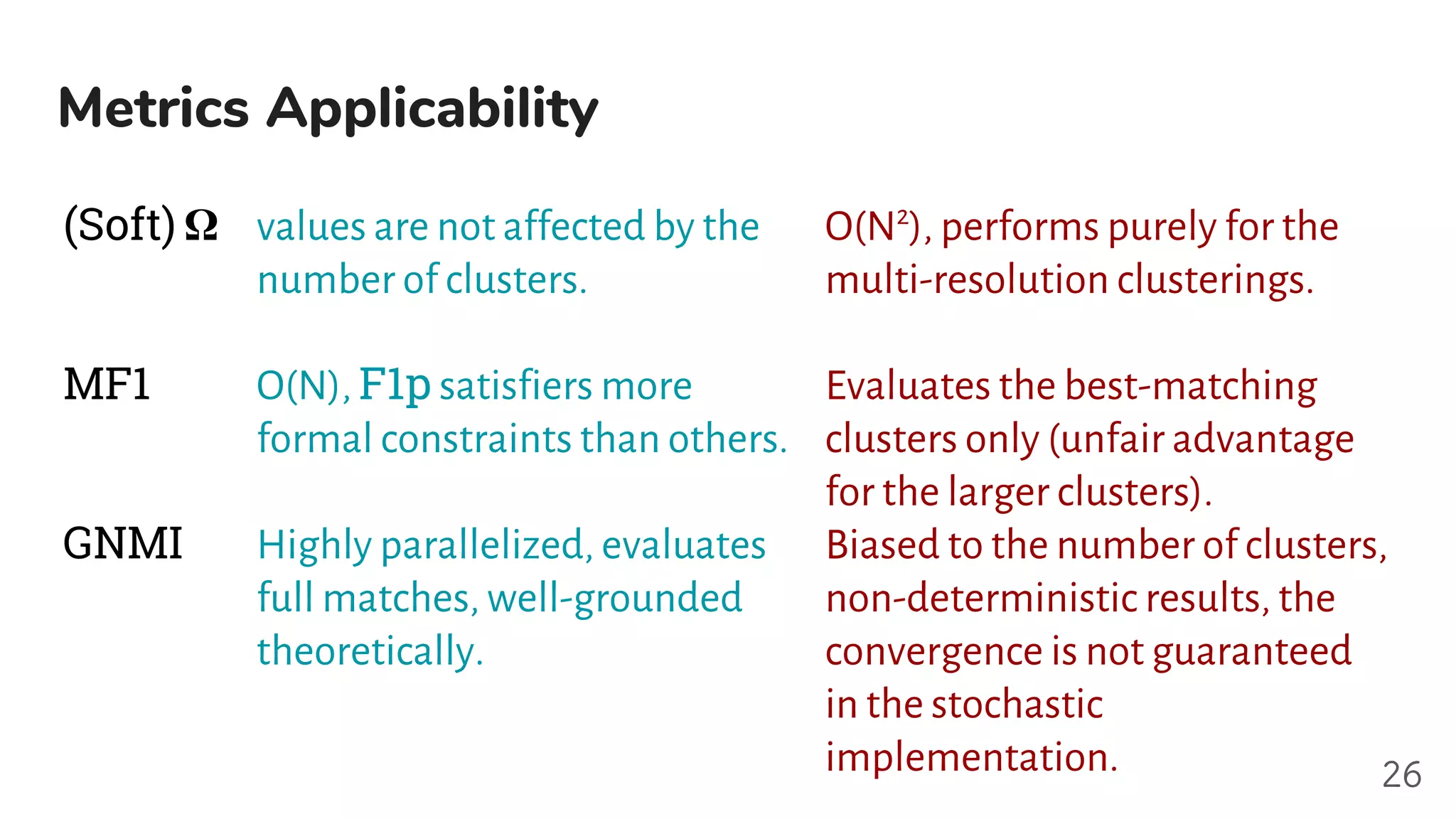 Metrics Applicability

| | | |
|---|---|---|
| (Soft) $\Omega$ | values are not affected by the number of clusters. | $O(N^2)$, performs purely for the multi-resolution clusterings. |
| MF1 | O(N), F1p satisfiers more formal constraints than others. | Evaluates the best-matching clusters only (unfair advantage for the larger clusters). |
| GNMI | Highly parallelized, evaluates full matches, well-grounded theoretically. | Biased to the number of clusters, non-deterministic results, the convergence is not guaranteed in the stochastic implementation. |

26